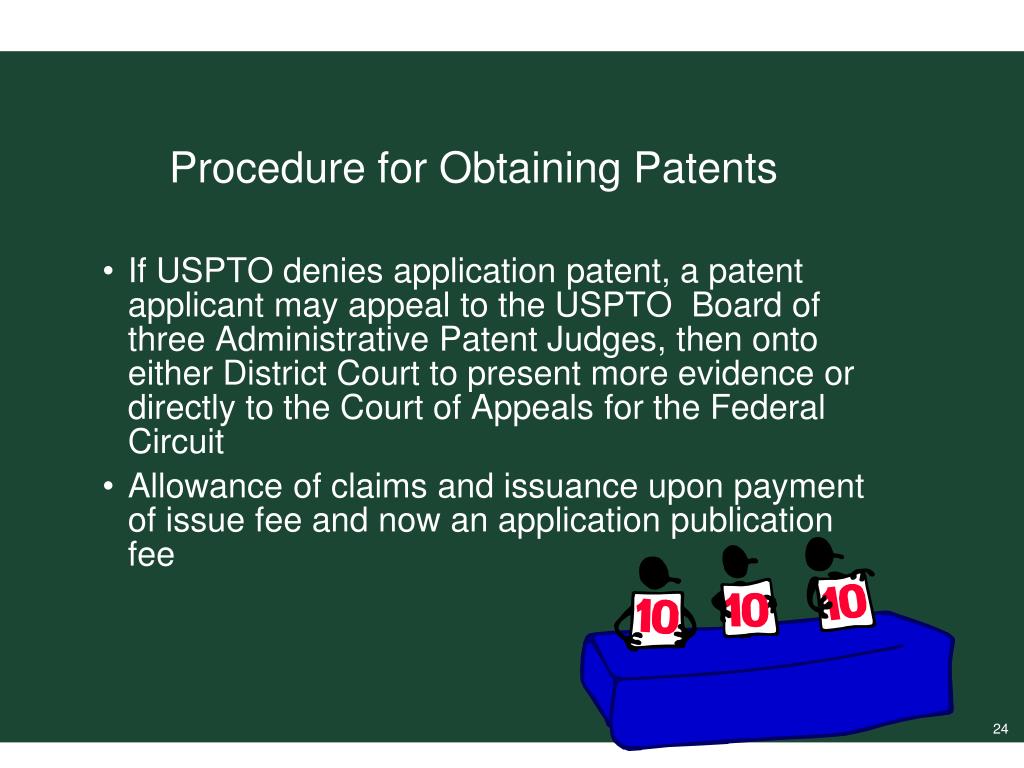 Procedure for Obtaining Patents

• If USPTO denies application patent, a patent applicant may appeal to the USPTO Board of three Administrative Patent Judges, then onto either District Court to present more evidence or directly to the Court of Appeals for the Federal Circuit
• Allowance of claims and issuance upon payment of issue fee and now an application publication fee

10 10 10

24